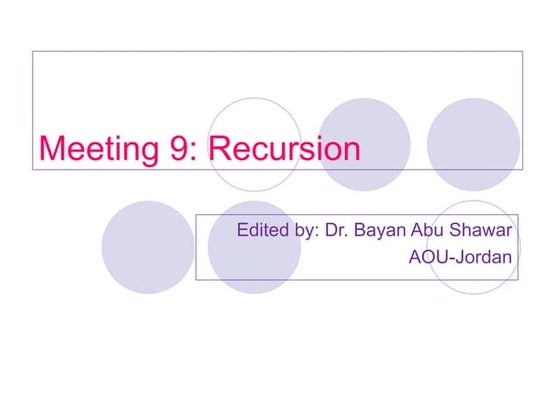 Meeting 9: Recursion

Edited by: Dr. Bayan Abu Shawar
AOU-Jordan